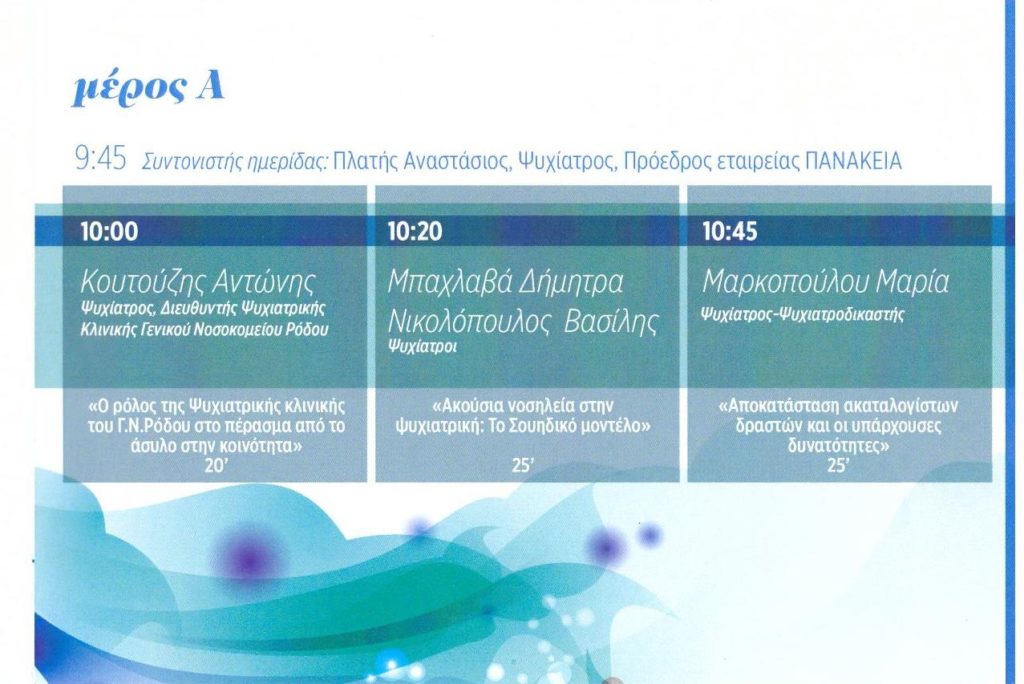 μέρος Α

9:45 Συντονιστής ημερίδας: Πλατής Αναστάσιος, Ψυχίατρος, Πρόεδρος εταιρείας ΠΑΝΑΚΕΙΑ

10:00

Κουτούζης Αντώνης
Ψυχίατρος, Διευθυντής Ψυχιατρικής Κλινικής Γενικού Νοσοκομείου Ρόδου

«Ο ρόλος της Ψυχιατρικής κλινικής του Γ.Ν.Ρόδου στο πέρασμα από το άσυλο στην κοινότητα»
20'

10:20

Μπαχλαβά Δήμητρα
Νικολόπουλος Βασίλης
Ψυχίατροι

«Ακούσια νοσηλεία στην ψυχιατρική: Το Σουηδικό μοντέλο»
25'

10:45

Μαρκοπούλου Μαρία
Ψυχίατρος-Ψυχιατροδικαστής

«Αποκατάσταση ακαταλογίστων δραστών και οι υπάρχουσες δυνατότητες»
25'